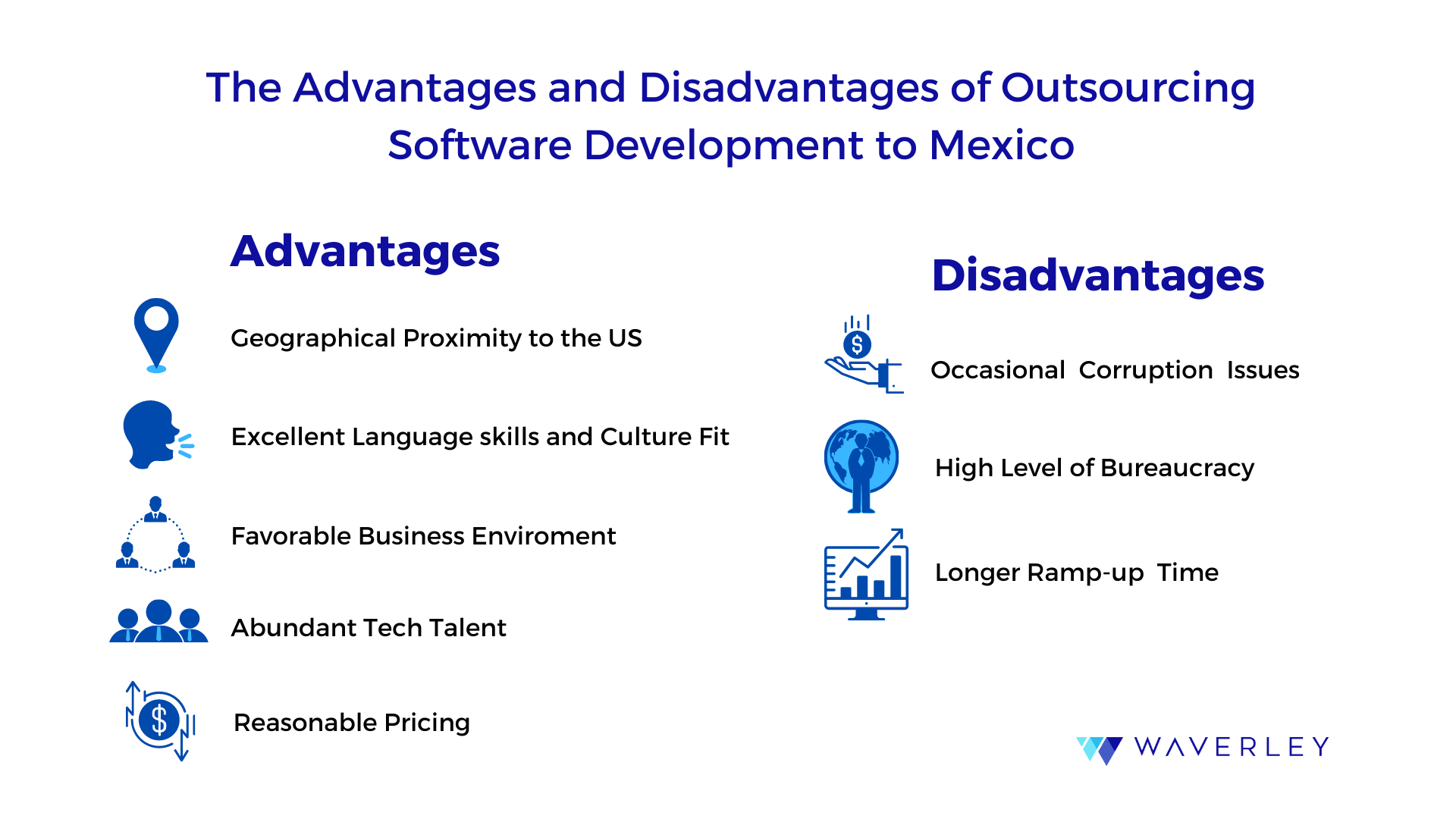 The Advantages and Disadvantages of Outsourcing Software Development to Mexico

Advantages

Geographical Proximity to the US

Excellent Language skills and Culture Fit

Favorable Business Enviroment

Abundant Tech Talent

Reasonable Pricing

Disadvantages

Occasional Corruption Issues

High Level of Bureaucracy

Longer Ramp-up Time

WAVERLEY